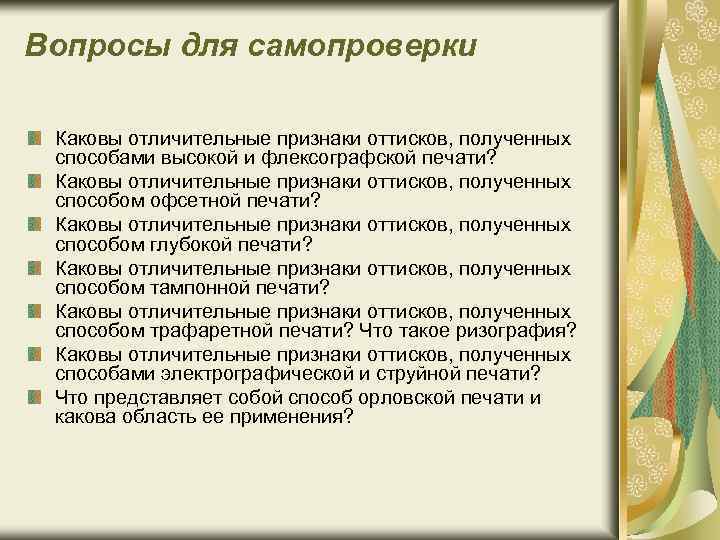 Вопросы для самопроверки

Каковы отличительные признаки оттисков, полученных способами высокой и флексографской печати?

Каковы отличительные признаки оттисков, полученных способом офсетной печати?

Каковы отличительные признаки оттисков, полученных способом глубокой печати?

Каковы отличительные признаки оттисков, полученных способом тампонной печати?

Каковы отличительные признаки оттисков, полученных способом трафаретной печати? Что такое ризография?

Каковы отличительные признаки оттисков, полученных способами электрографической и струйной печати?

Что представляет собой способ орловской печати и какова область ее применения?